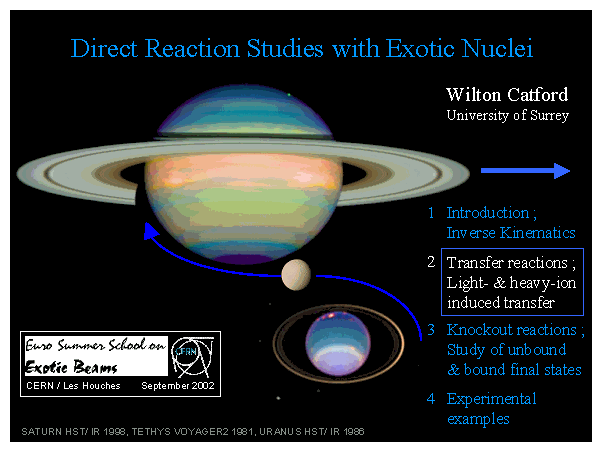 Direct Reaction Studies with Exotic Nuclei

Wilton Catford
University of Surrey

1 Introduction ; Inverse Kinematics

2 Transfer reactions ; Light- & heavy-ion induced transfer

3 Knockout reactions ; Study of unbound & bound final states

4 Experimental examples

Euro Summer School on
Exotic Beams
CERN
CERN / Les Houches September 2002

SATURN HST/ IR 1998, TETHYS VOYAGER2 1981, URANUS HST/ IR 1986